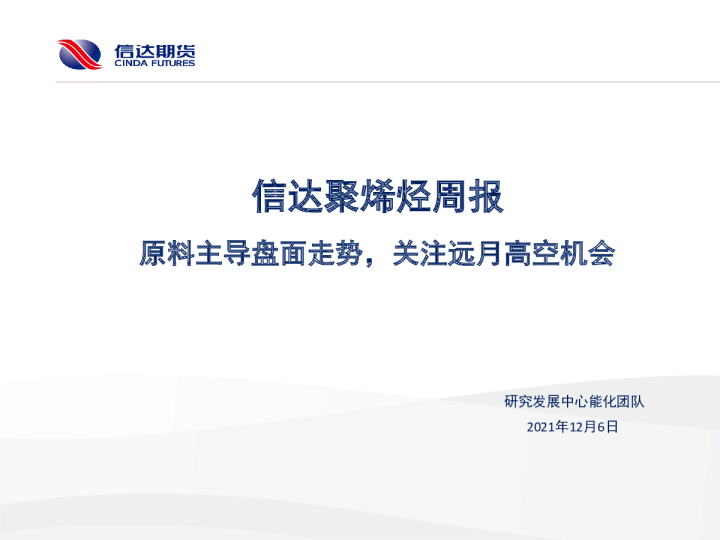 信达期货
CINDA FUTURES

信达聚烯烃周报

原料主导盘面走势，关注远月高空机会

研究发展中心能化团队

2021年12月6日